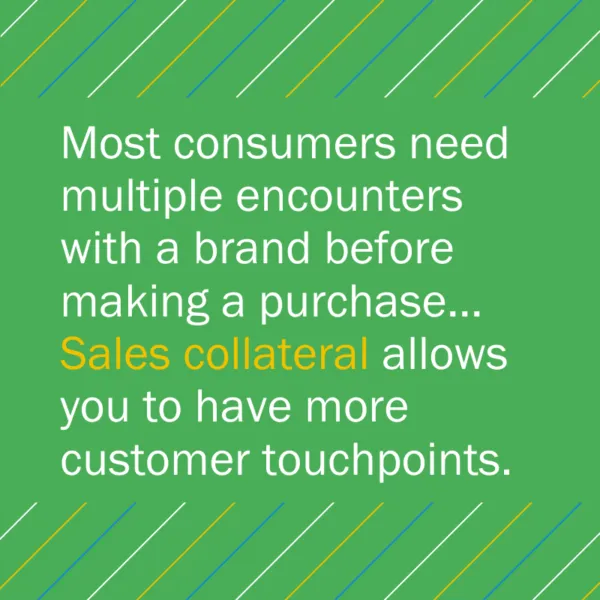 Most consumers need multiple encounters with a brand before making a purchase... Sales collateral allows you to have more customer touchpoints.